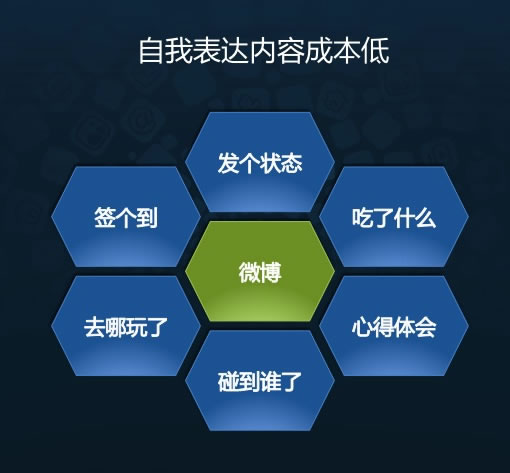 自我表达内容成本低

发个状态

签个到

吃了什么

微博

去哪玩了

心得体会

碰到谁了